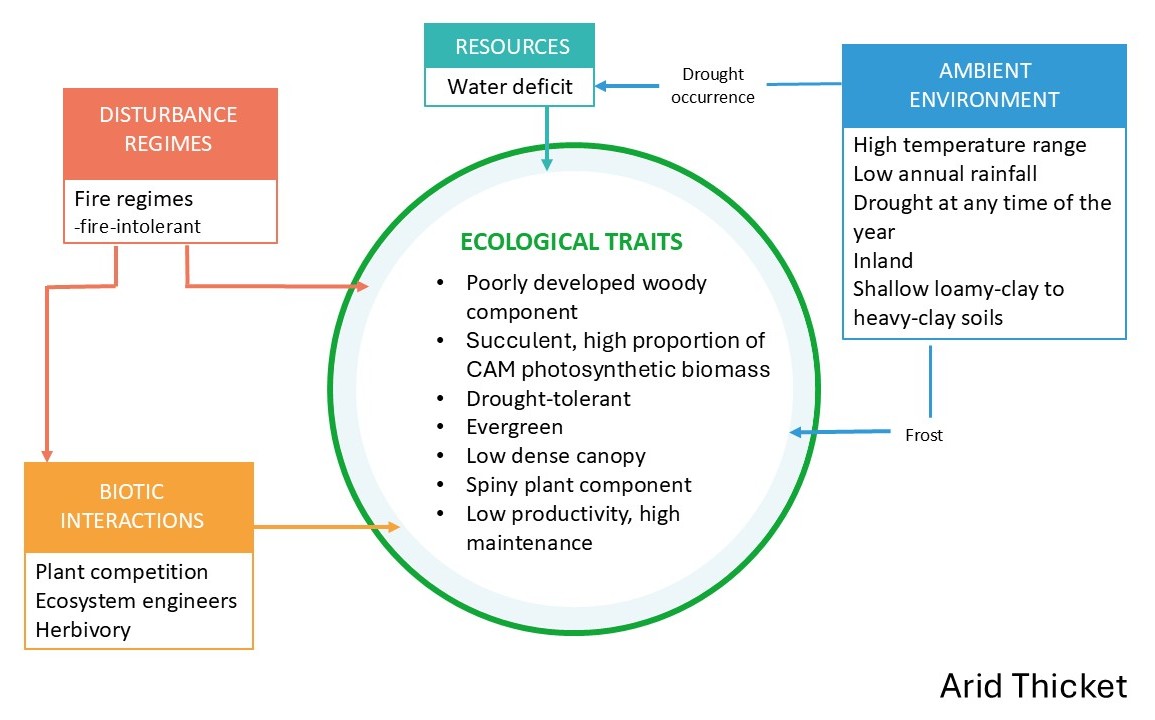 RESOURCES
Water deficit

Drought occurrence

AMBIENT ENVIRONMENT
High temperature range
Low annual rainfall
Drought at any time of the year
Inland
Shallow loamy-clay to heavy-clay soils

DISTURBANCE REGIMES
Fire regimes
-fire-intolerant

ECOLOGICAL TRAITS
• Poorly developed woody component
• Succulent, high proportion of CAM photosynthetic biomass
• Drought-tolerant
• Evergreen
• Low dense canopy
• Spiny plant component
• Low productivity, high maintenance

Frost

BIOTIC INTERACTIONS
Plant competition
Ecosystem engineers
Herbivory

Arid Thicket